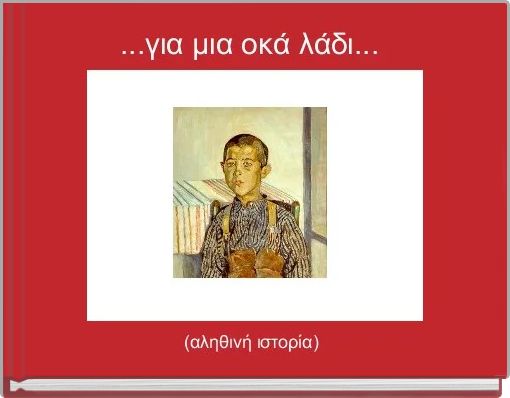 ...για μια οκά λάδι...

(αληθινή ιστορία)